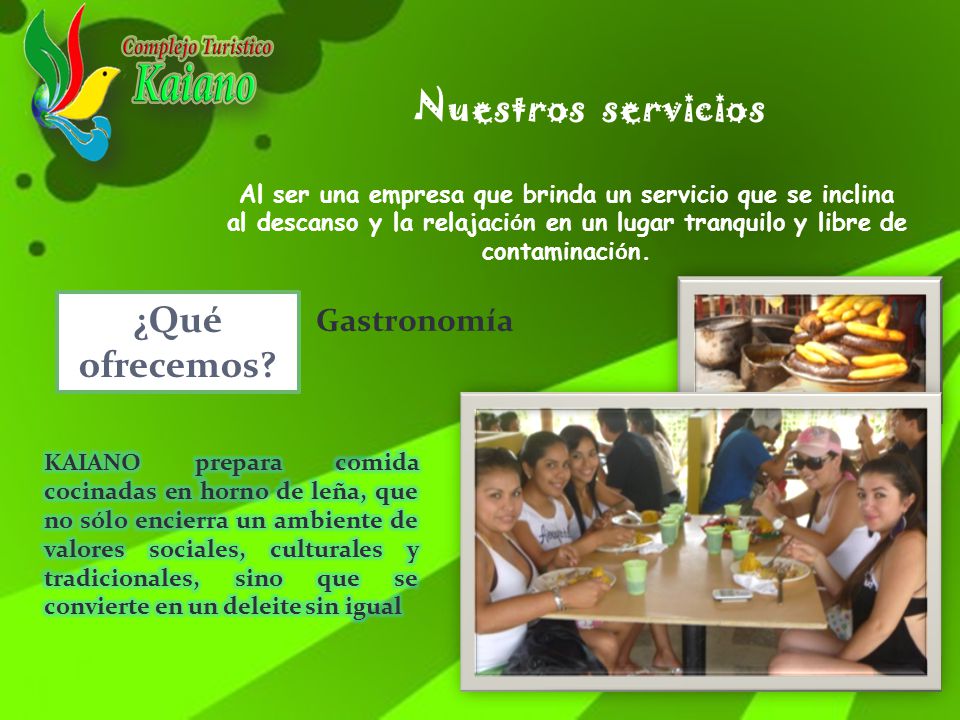 Complejo Turistico
Kaiano

Nuestros servicios

Al ser una empresa que brinda un servicio que se inclina al descanso y la relajación en un lugar tranquilo y libre de contaminación.

¿Qué ofrecemos?

Gastronomía

KAIANO prepara comida cocinadas en horno de leña, que no sólo encierra un ambiente de valores sociales, culturales y tradicionales, sino que se convierte en un deleite sin igual